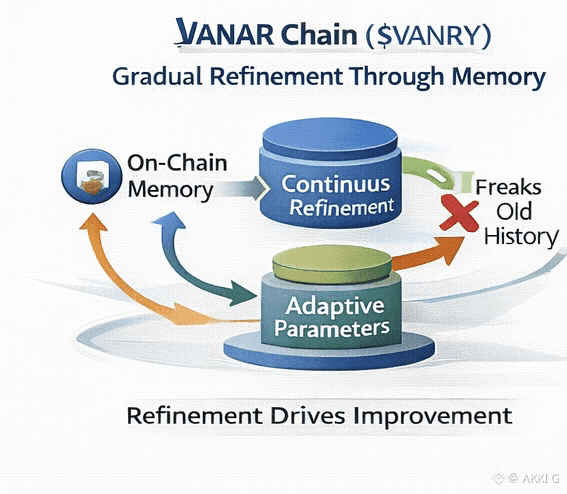 VANAR Chain ($VANRY)

Gradual Refinement Through Memory

On-Chain Memory

Continuus Refinement

Freaks Old History

Adaptive Parameters

Refinement Drives Improvement

@ AKKI G